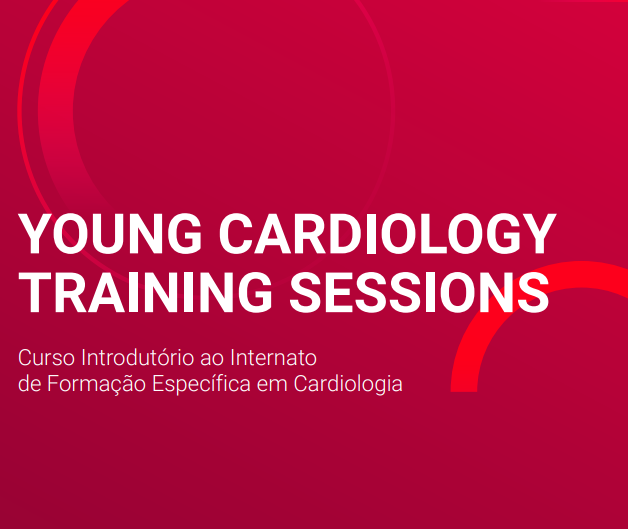 YOUNG CARDIOLOGY TRAINING SESSIONS

Curso Introdutório ao Internato de Formação Específica em Cardiologia